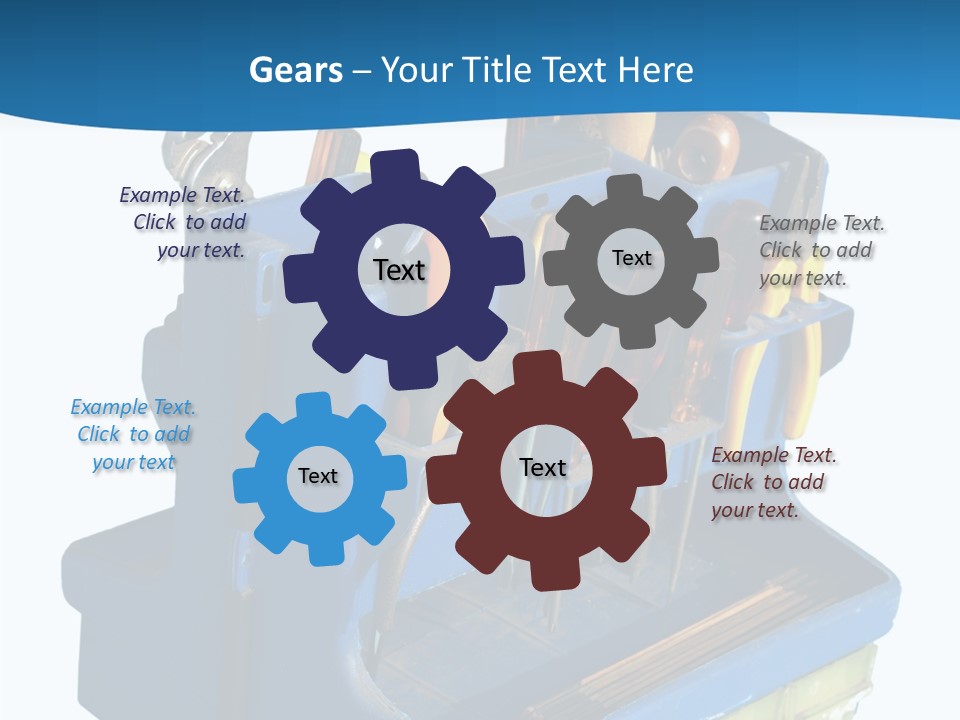 Gears – Your Title Text Here

Example Text. Click to add your text.

Text

Text

Example Text. Click to add your text.

Example Text. Click to add your text

Text

Text

Example Text. Click to add your text.